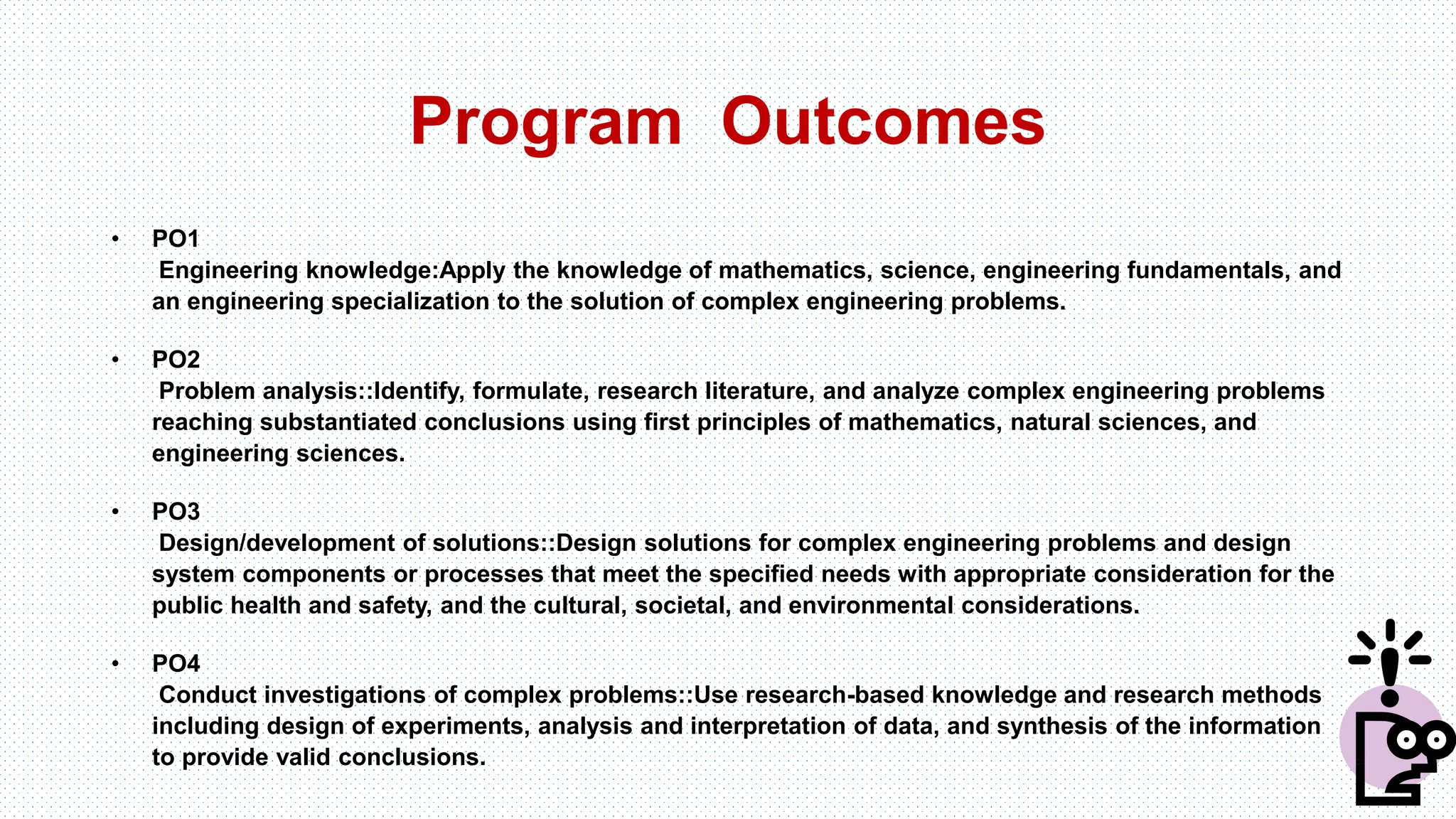 Program Outcomes

• PO1
Engineering knowledge:Apply the knowledge of mathematics, science, engineering fundamentals, and an engineering specialization to the solution of complex engineering problems.

• PO2
Problem analysis::Identify, formulate, research literature, and analyze complex engineering problems reaching substantiated conclusions using first principles of mathematics, natural sciences, and engineering sciences.

• PO3
Design/development of solutions::Design solutions for complex engineering problems and design system components or processes that meet the specified needs with appropriate consideration for the public health and safety, and the cultural, societal, and environmental considerations.

• PO4
Conduct investigations of complex problems::Use research-based knowledge and research methods including design of experiments, analysis and interpretation of data, and synthesis of the information to provide valid conclusions.